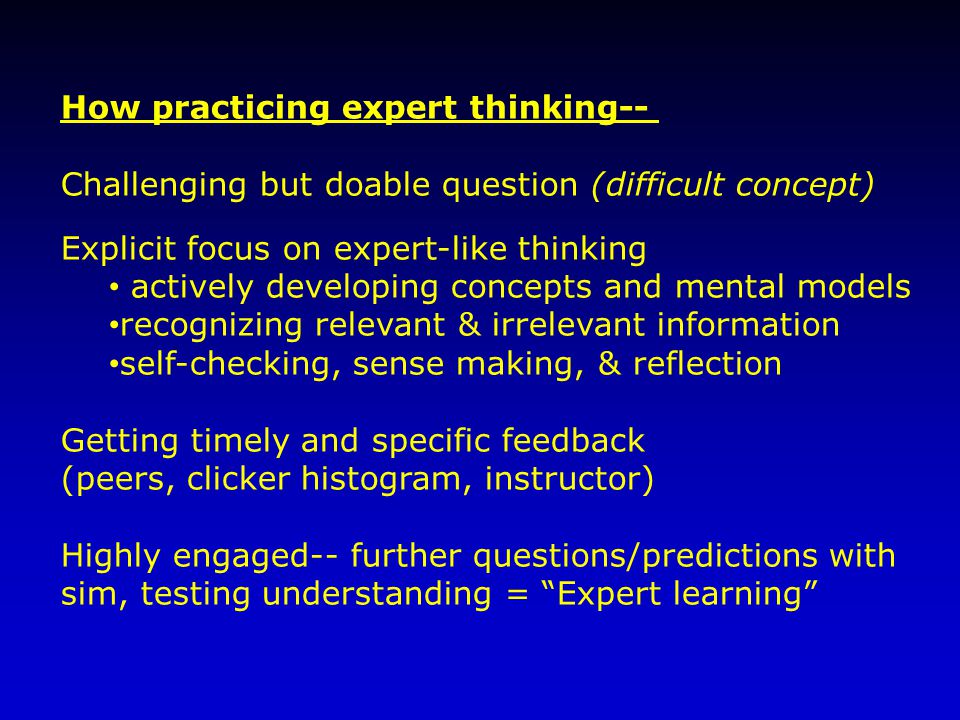 How practicing expert thinking--

Challenging but doable question (difficult concept)

Explicit focus on expert-like thinking
• actively developing concepts and mental models
•recognizing relevant & irrelevant information
•self-checking, sense making, & reflection

Getting timely and specific feedback
(peers, clicker histogram, instructor)

Highly engaged-- further questions/predictions with sim, testing understanding = “Expert learning”